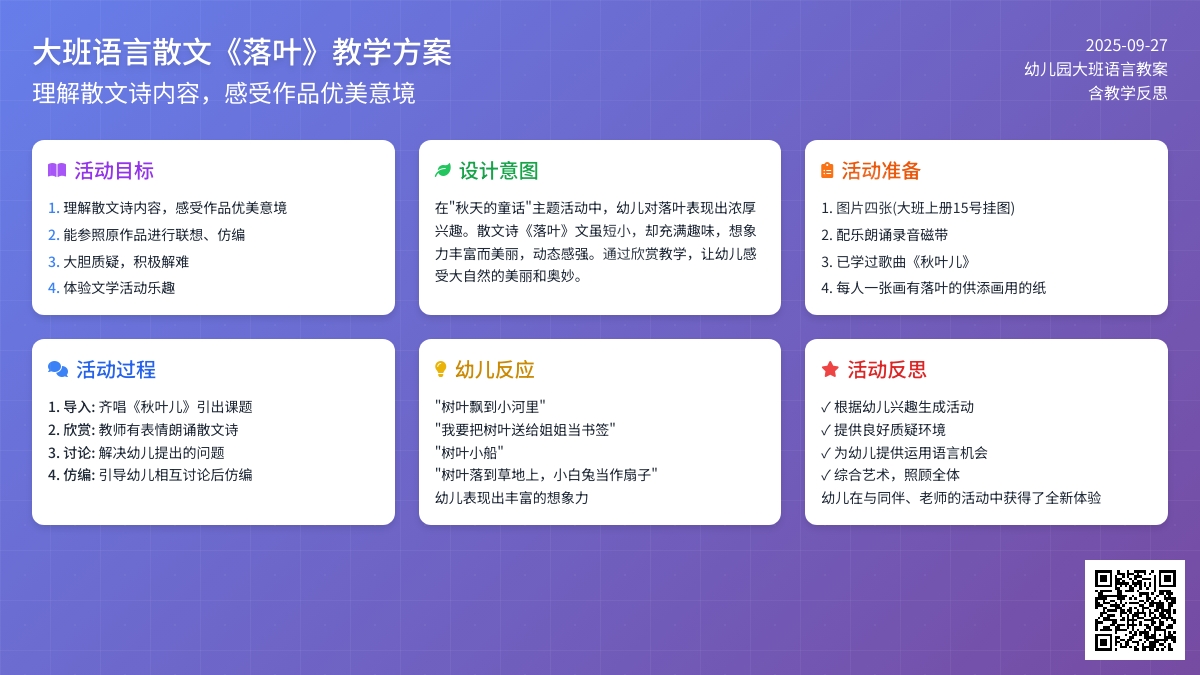 大班语言散文《落叶》教学方案
理解散文诗内容，感受作品优美意境

2025-09-27
幼儿园大班语言教案
含教学反思

活动目标

1. 理解散文诗内容，感受作品优美意境
2. 能参照原作品进行联想、仿编
3. 大胆质疑，积极解难
4. 体验文学活动乐趣

设计意图

在"秋天的童话"主题活动中，幼儿对落叶表现出浓厚兴趣。散文诗《落叶》文虽短小，却充满趣味，想象力丰富而美丽，动态感强。通过欣赏教学，让幼儿感受大自然的美丽和奥妙。

活动准备

1. 图片四张(大班上册15号挂图)
2. 配乐朗诵录音磁带
3. 已学过歌曲《秋叶儿》
4. 每人一张画有落叶的供添画用的纸

活动过程

1. 导入: 齐唱《秋叶儿》引出课题
2. 欣赏: 教师有表情朗诵散文诗
3. 讨论: 解决幼儿提出的问题
4. 仿编: 引导幼儿相互讨论后仿编

幼儿反应

"树叶飘到小河里"
"我要把树叶送给姐姐当书签"
"树叶小船"
"树叶落到草地上，小白兔当作扇子"
幼儿表现出丰富的想象力

活动反思

✓ 根据幼儿兴趣生成活动
✓ 提供良好质疑环境
✓ 为幼儿提供运用语言机会
✓ 综合艺术，照顾全体
幼儿在与同伴、老师的活动中获得了全新体验